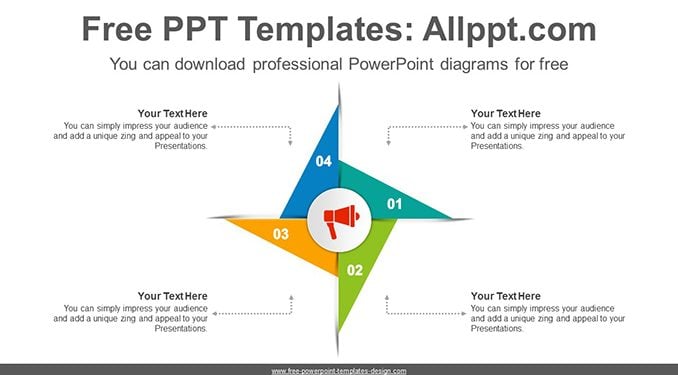 Free PPT Templates: Allppt.com

You can download professional PowerPoint diagrams for free

Your Text Here
You can simply impress your audience and add a unique zing and appeal to your Presentations.

Your Text Here
You can simply impress your audience and add a unique zing and appeal to your Presentations.

04

01

03

02

Your Text Here
You can simply impress your audience and add a unique zing and appeal to your Presentations.

Your Text Here
You can simply impress your audience and add a unique zing and appeal to your Presentations.

www.free-powerpoint-templates-design.com